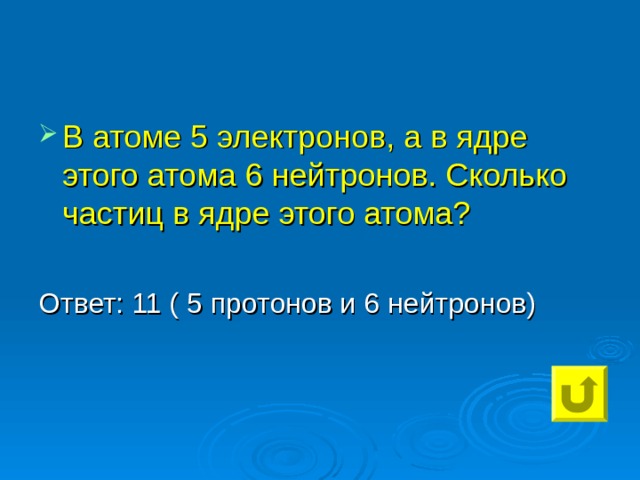 В атоме 5 электронов, а в ядре этого атома 6 нейтронов. Сколько частиц в ядре этого атома?

Ответ: 11 ( 5 протонов и 6 нейтронов)